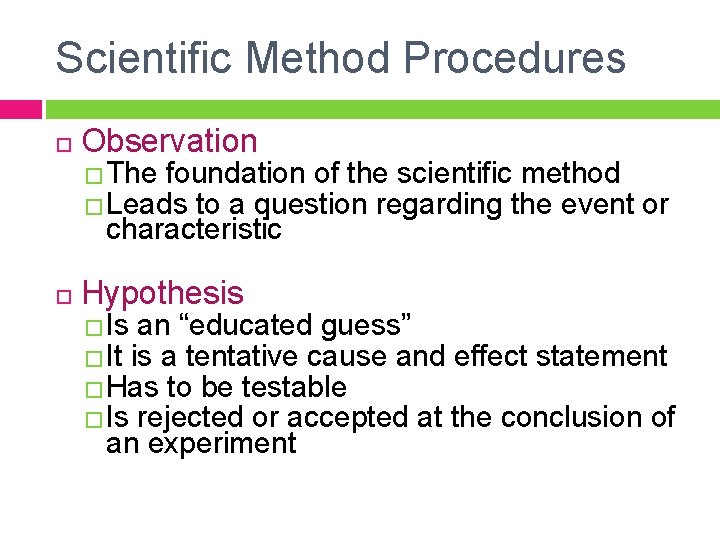 Scientific Method Procedures

□ Observation
□ The foundation of the scientific method
□ Leads to a question regarding the event or characteristic

□ Hypothesis
□ Is an “educated guess”
□ It is a tentative cause and effect statement
□ Has to be testable
□ Is rejected or accepted at the conclusion of an experiment